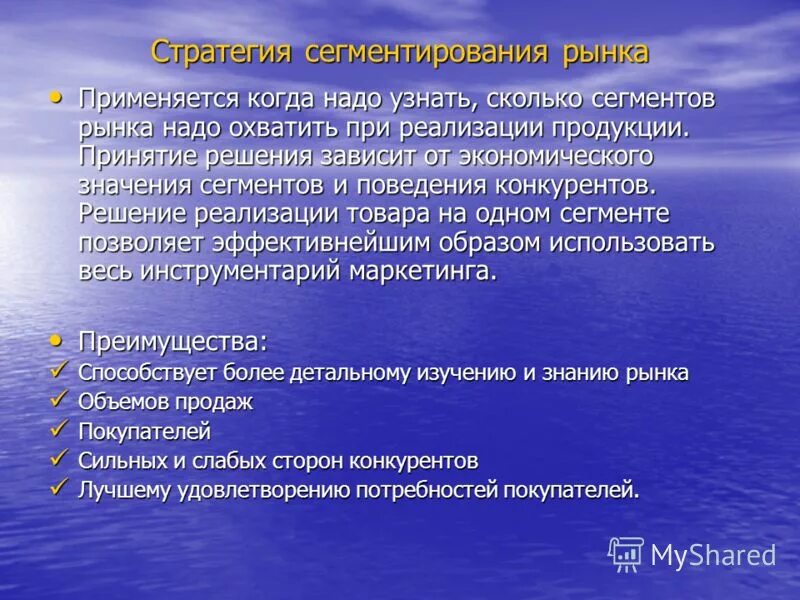 Стратегия сегментирования рынка

• Применяется когда надо узнать, сколько сегментов рынка надо охватить при реализации продукции. Принятие решения зависит от экономического значения сегментов и поведения конкурентов. Решение реализации товара на одном сегменте позволяет эффективнейшим образом использовать весь инструментарий маркетинга.

• Преимущества:
✓ Способствует более детальному изучению и знанию рынка
✓ Объемов продаж
✓ Покупателей
✓ Сильных и слабых сторон конкурентов
✓ Лучшему удовлетворению потребностей покупателей.

MyShared